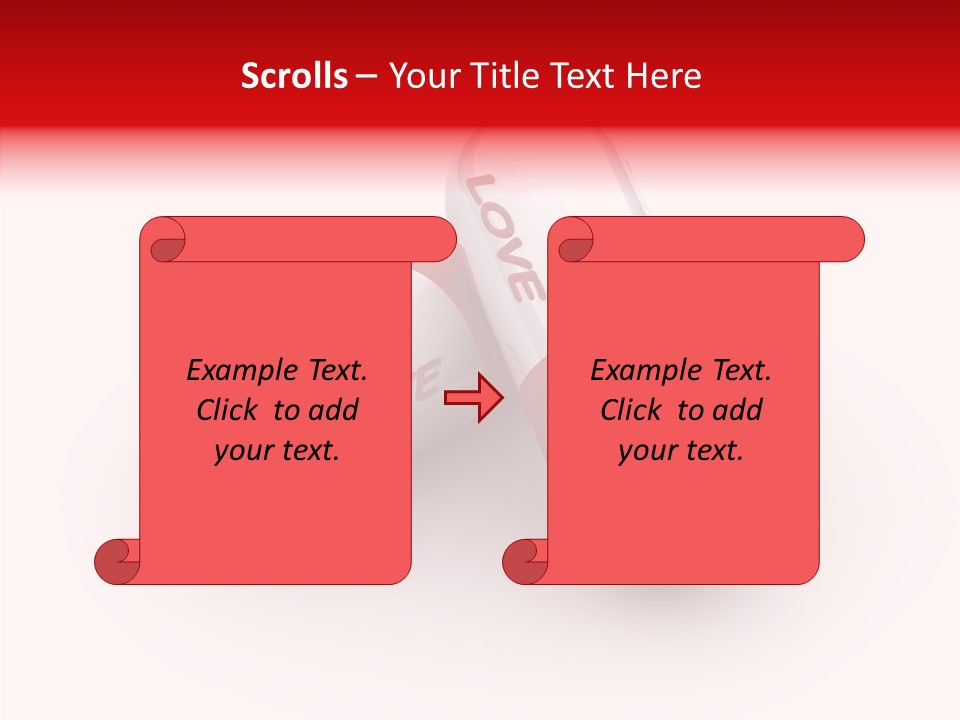 Scrolls – Your Title Text Here

LOVE

Example Text. Click to add your text.

Example Text. Click to add your text.